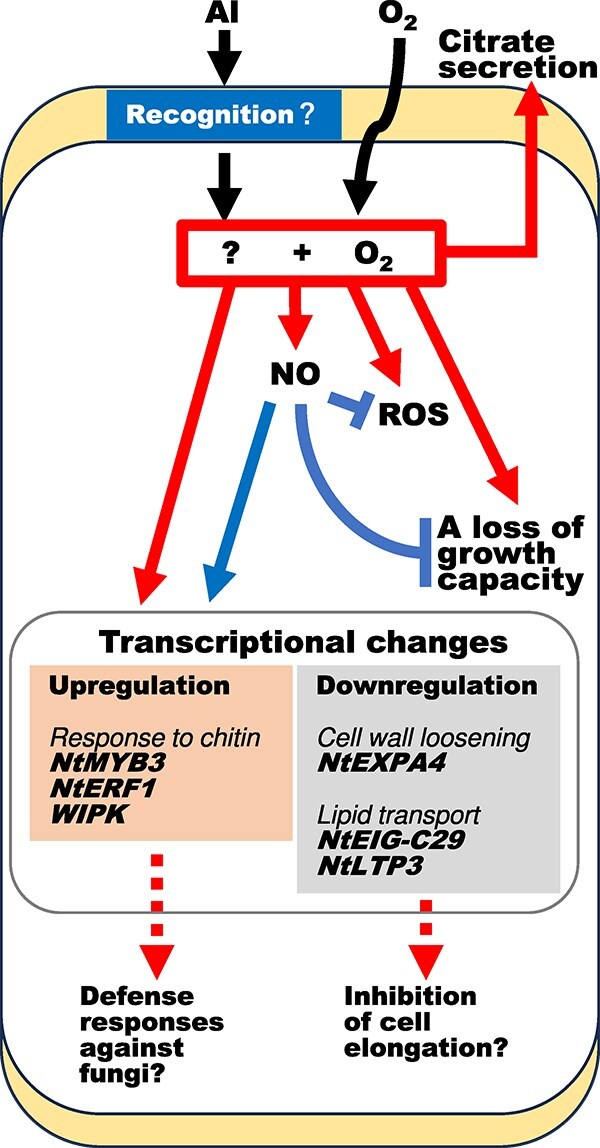 Al

$O_2$

Citrate secretion

Recognition ?

? + $O_2$

NO

ROS

A loss of growth capacity

Transcriptional changes

Upregulation

Response to chitin
NtMYB3
NtERF1
WIPK

Downregulation

Cell wall loosening
NtEXPA4

Lipid transport
NtEIG-C29
NtLTP3

Defense responses against fungi?

Inhibition of cell elongation?